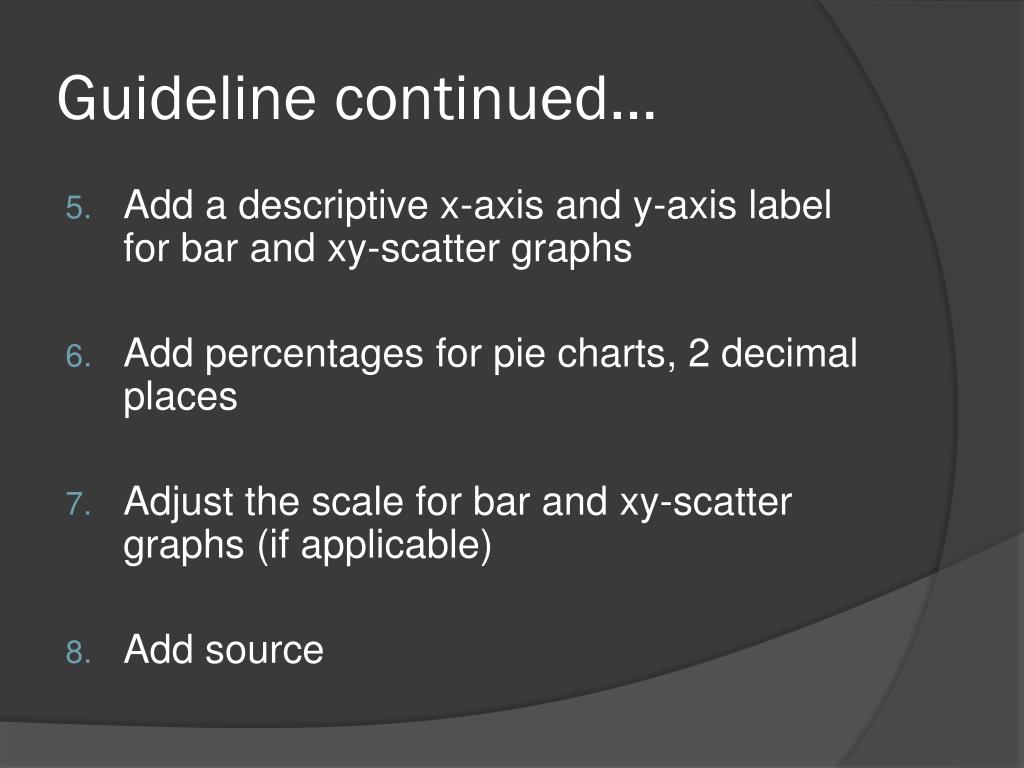 Guideline continued…

5. Add a descriptive x-axis and y-axis label for bar and xy-scatter graphs

6. Add percentages for pie charts, 2 decimal places

7. Adjust the scale for bar and xy-scatter graphs (if applicable)

8. Add source